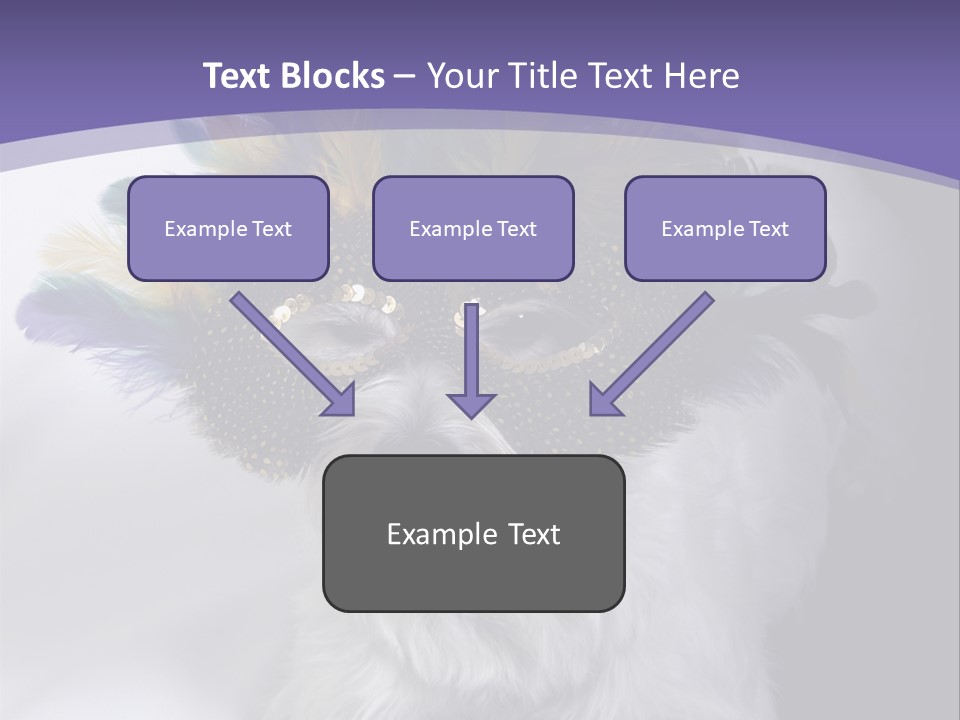 Text Blocks – Your Title Text Here

Example Text

Example Text

Example Text

Example Text